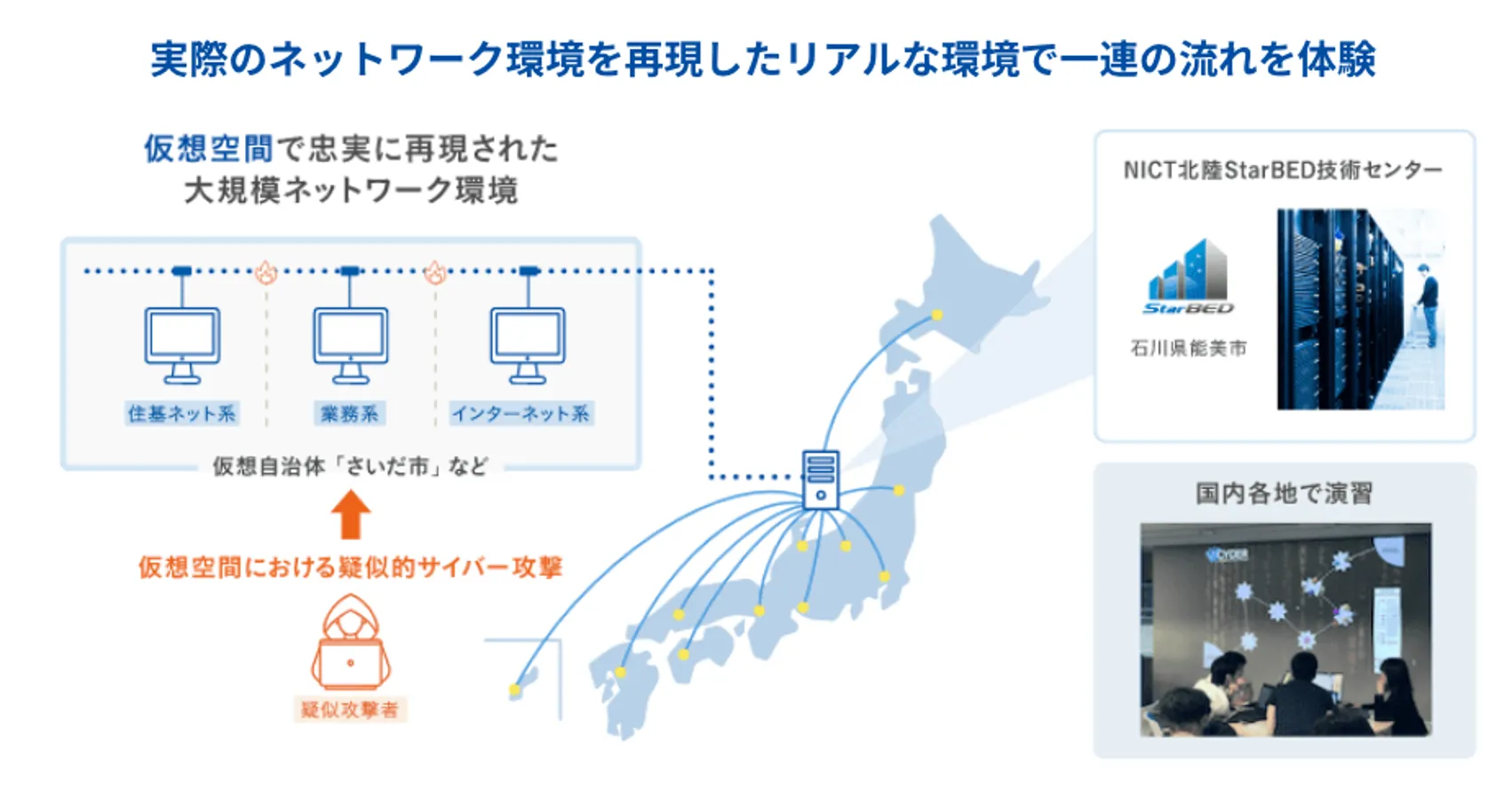 実際のネットワーク環境を再現したリアルな環境で一連の流れを体験

仮想空間で忠実に再現された
大規模ネットワーク環境

住基ネット系

業務系

インターネット系

仮想自治体「さいだ市」など

仮想空間における疑似的サイバー攻撃

疑似攻撃者

NICT北陸StarBED技術センター

StarBED

石川県能美市

国内各地で演習

CYDER